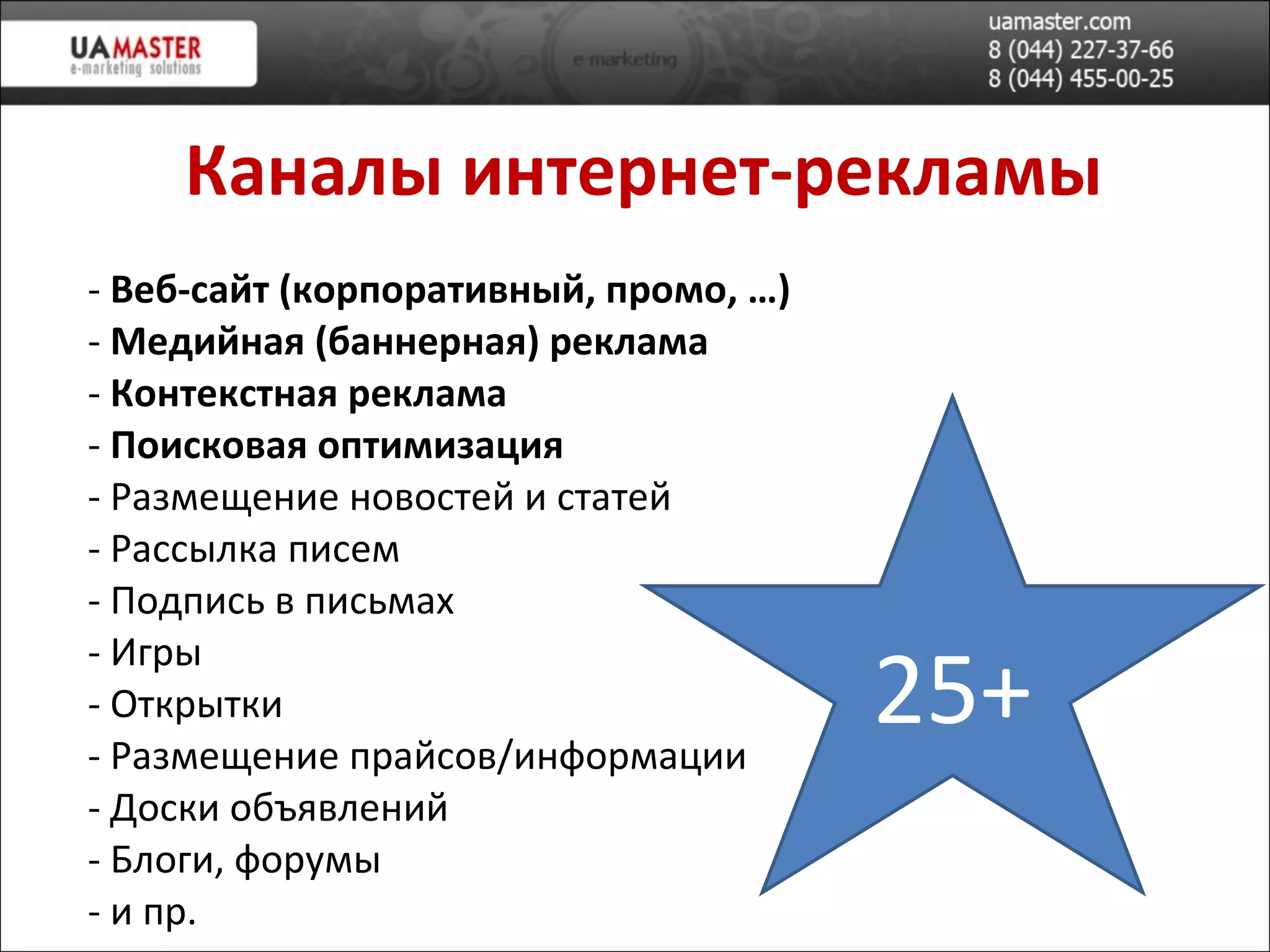 UAMASTER
e-marketing solutions

e-marketing

uamaster.com
8 (044) 227-37-66
8 (044) 455-00-25

Каналы интернет-рекламы

- Веб-сайт (корпоративный, промо, …)
- Медийная (баннерная) реклама
- Контекстная реклама
- Поисковая оптимизация
- Размещение новостей и статей
- Рассылка писем
- Подпись в письмах
- Игры
- Открытки
- Размещение прайсов/информации
- Доски объявлений
- Блоги, форумы
- и пр.

25+